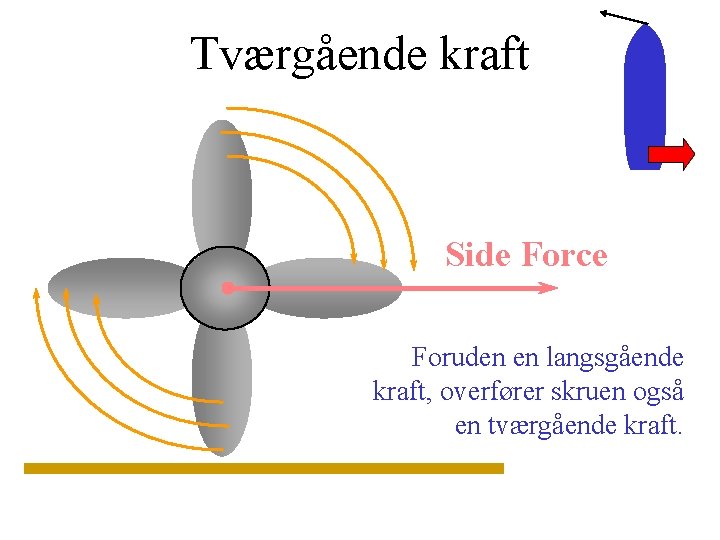 Tværgående kraft

Side Force

Foruden en langsgående kraft, overfører skruen også en tværgående kraft.